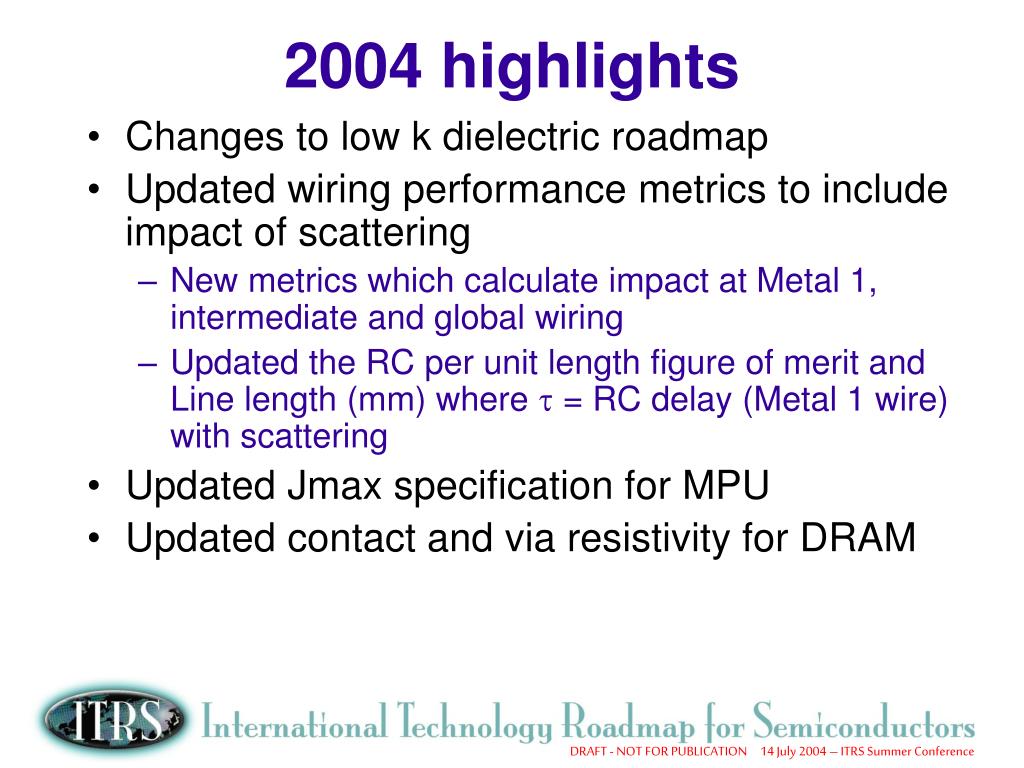 2004 highlights

• Changes to low k dielectric roadmap

• Updated wiring performance metrics to include impact of scattering

– New metrics which calculate impact at Metal 1, intermediate and global wiring

– Updated the RC per unit length figure of merit and Line length (mm) where $\tau$ = RC delay (Metal 1 wire) with scattering

• Updated Jmax specification for MPU

• Updated contact and via resistivity for DRAM

ITRS International Technology Roadmap for Semiconductors

DRAFT - NOT FOR PUBLICATION 14 July 2004 – ITRS Summer Conference